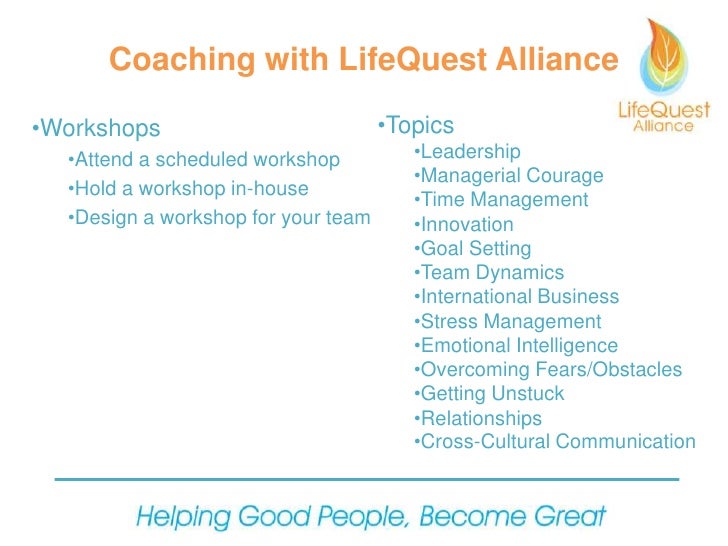 Coaching with LifeQuest Alliance

LifeQuest Alliance

•Workshops
•Attend a scheduled workshop
•Hold a workshop in-house
•Design a workshop for your team

•Topics
•Leadership
•Managerial Courage
•Time Management
•Innovation
•Goal Setting
•Team Dynamics
•International Business
•Stress Management
•Emotional Intelligence
•Overcoming Fears/Obstacles
•Getting Unstuck
•Relationships
•Cross-Cultural Communication

Helping Good People, Become Great